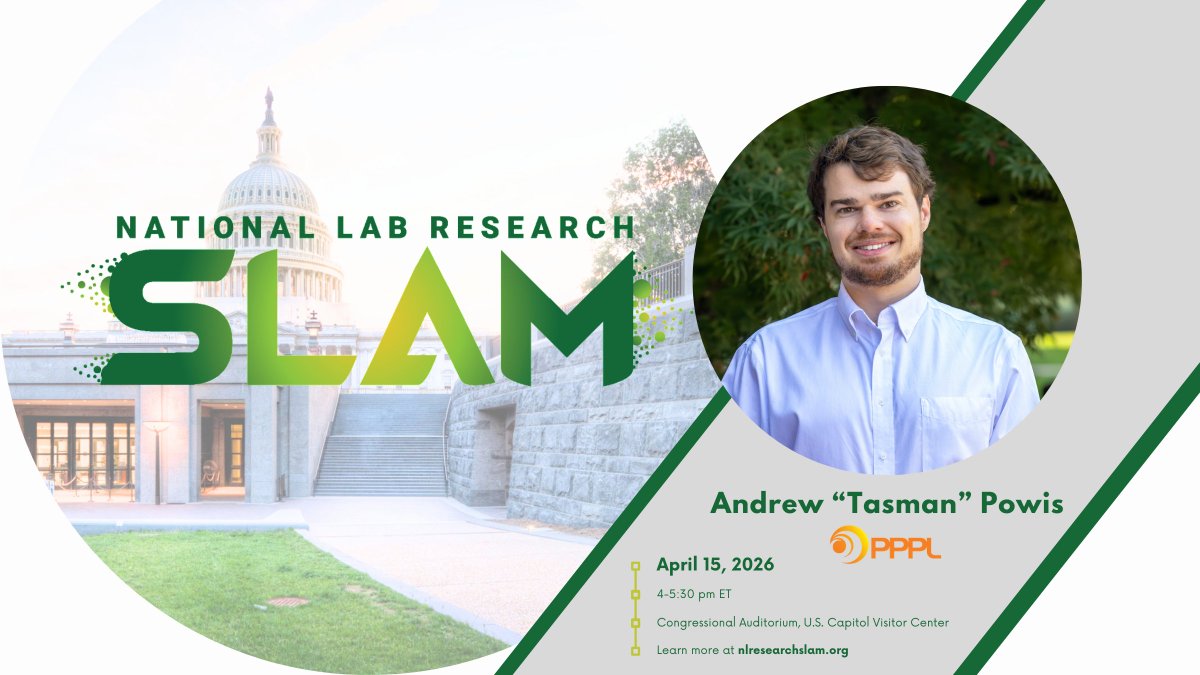 NATIONAL LAB RESEARCH
SLAM

Andrew “Tasman” Powis

PPPL

April 15, 2026

4-5:30 pm ET

Congressional Auditorium, U.S. Capitol Visitor Center

Learn more at nlresearchslam.org